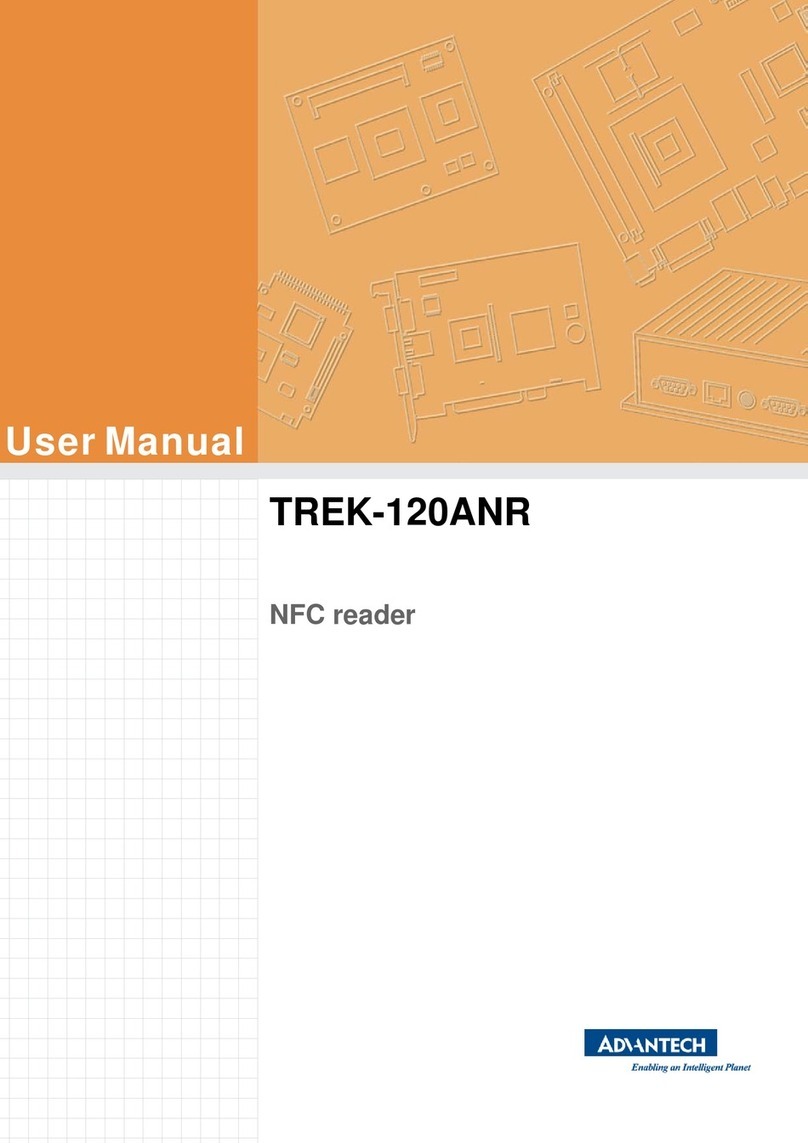 User Manual

TREK-120ANR

NFC reader

ADVANTECH
Enabling an Intelligent Planet